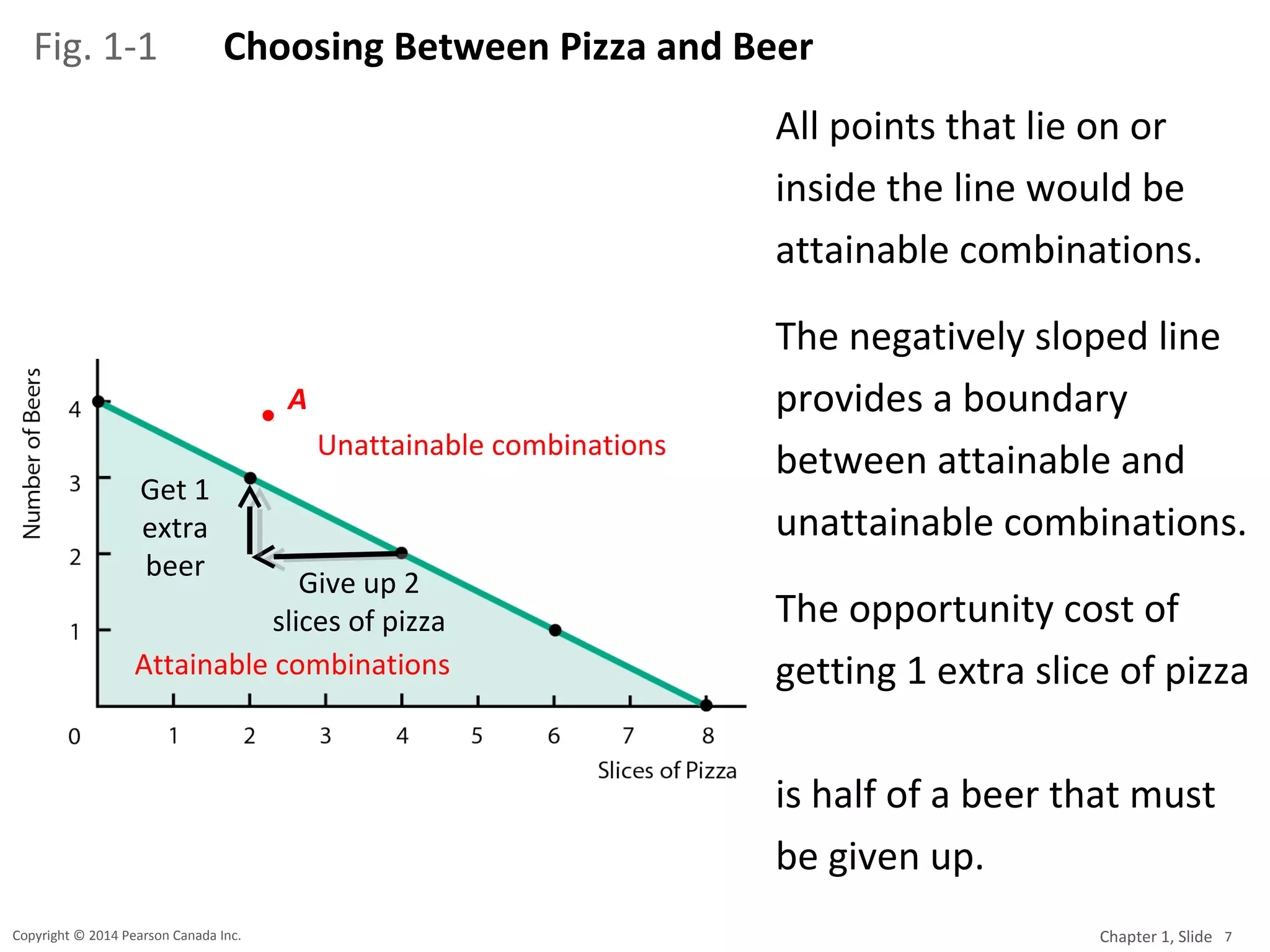 Fig. 1-1 Choosing Between Pizza and Beer

Number of Beers

4
3
2
1
0

A

Unattainable combinations

Get 1 extra beer

Give up 2 slices of pizza

Attainable combinations

1 2 3 4 5 6 7 8

Slices of Pizza

All points that lie on or inside the line would be attainable combinations.

The negatively sloped line provides a boundary between attainable and unattainable combinations.

The opportunity cost of getting 1 extra slice of pizza

is half of a beer that must be given up.

Copyright © 2014 Pearson Canada Inc.

Chapter 1, Slide 7